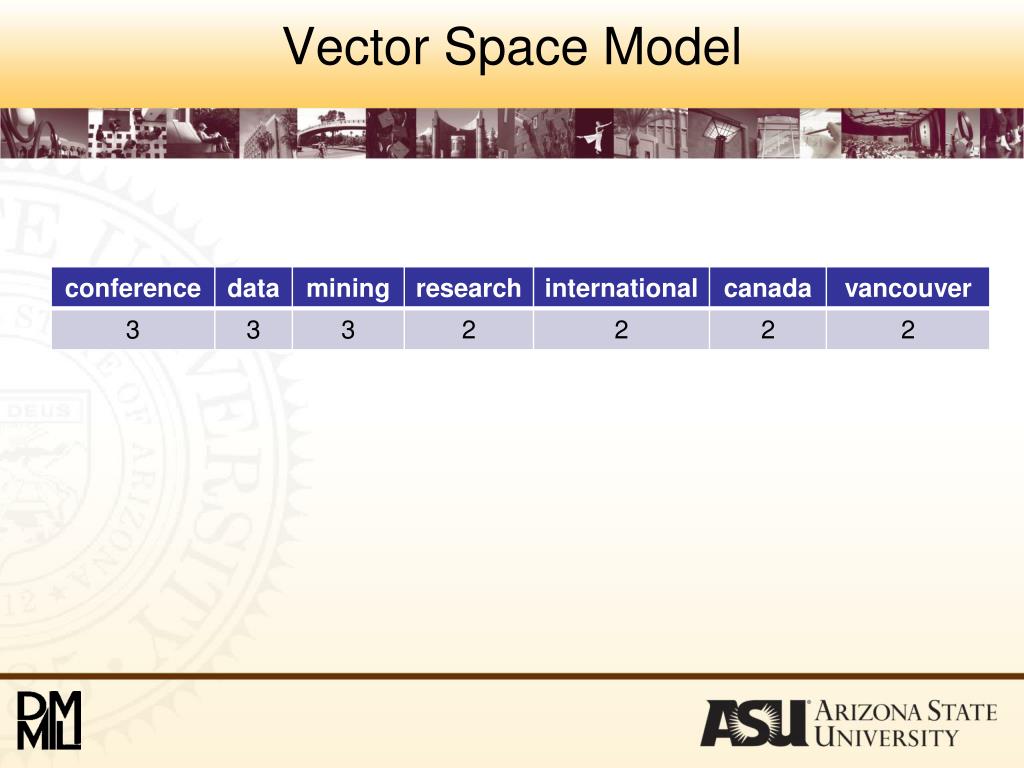 Vector Space Model

| conference | data | mining | research | international | canada | vancouver |
|---|---|---|---|---|---|---|
| 3 | 3 | 3 | 2 | 2 | 2 | 2 |

DMML

ASU ARIZONA STATE UNIVERSITY